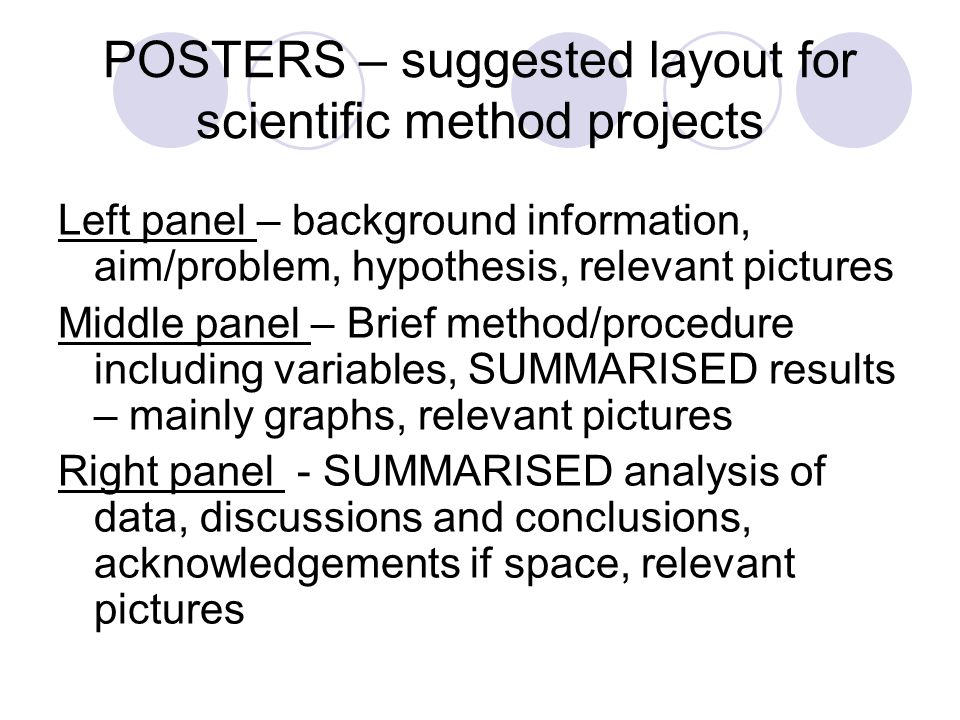 POSTERS – suggested layout for scientific method projects

Left panel – background information, aim/problem, hypothesis, relevant pictures

Middle panel – Brief method/procedure including variables, SUMMARISED results – mainly graphs, relevant pictures

Right panel - SUMMARISED analysis of data, discussions and conclusions, acknowledgements if space, relevant pictures